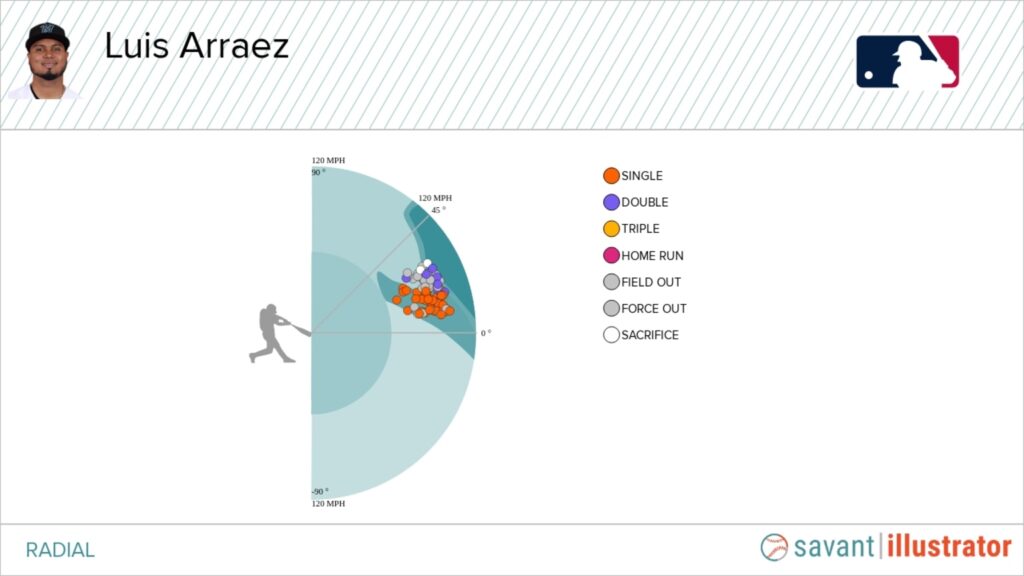 Luis Arraez

120 MPH
90 °

120 MPH
45 °

0 °

-90 °
120 MPH

SINGLE
DOUBLE
TRIPLE
HOME RUN
FIELD OUT
FORCE OUT
SACRIFICE

RADIAL

savant | illustrator